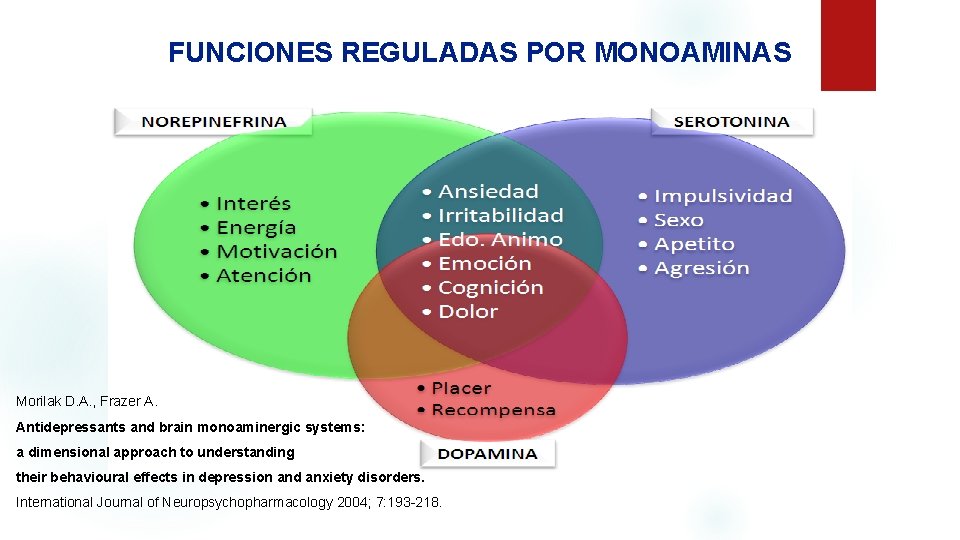 FUNCIONES REGULADAS POR MONOAMINAS

NOREPINEFRINA

SEROTONINA

• Interés
• Energía
• Motivación
• Atención

• Ansiedad
• Irritabilidad
• Edo. Animo
• Emoción
• Cognición
• Dolor

• Impulsividad
• Sexo
• Apetito
• Agresión

• Placer
• Recompensa

DOPAMINA

Morilak D.A., Frazer A.
Antidepressants and brain monoaminergic systems: a dimensional approach to understanding their behavioural effects in depression and anxiety disorders.
International Journal of Neuropsychopharmacology 2004; 7:193-218.